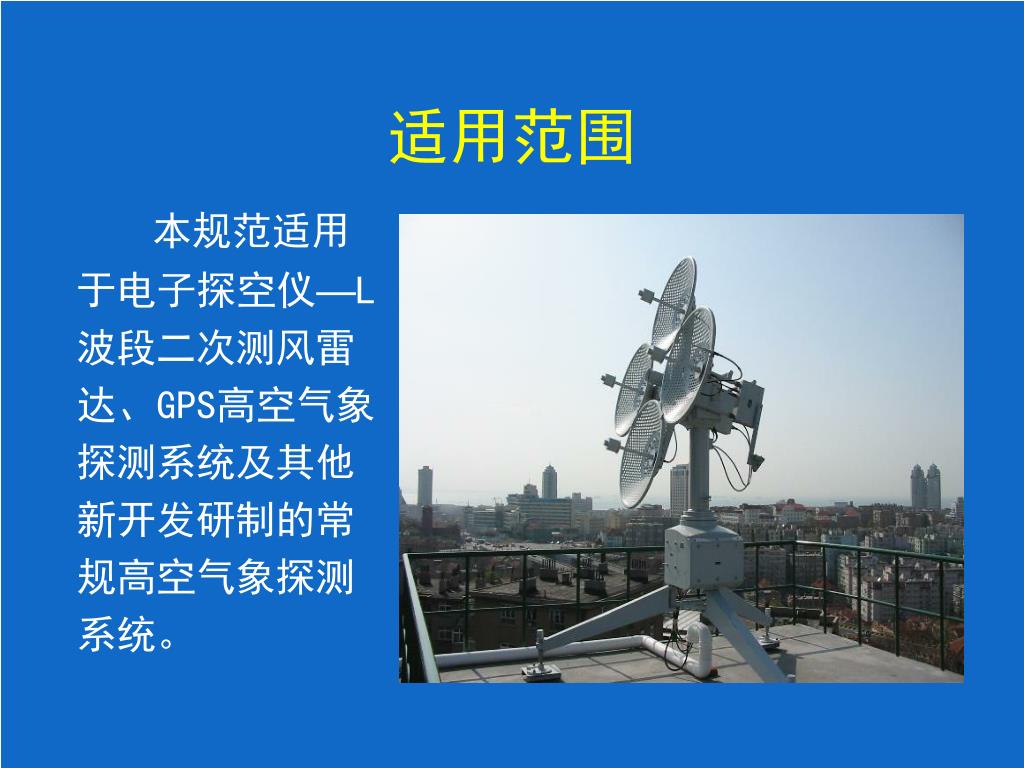 适用范围

本规范适用于电子探空仪—L波段二次测风雷达、GPS高空气象探测系统及其他新开发研制的常规高空气象探测系统。